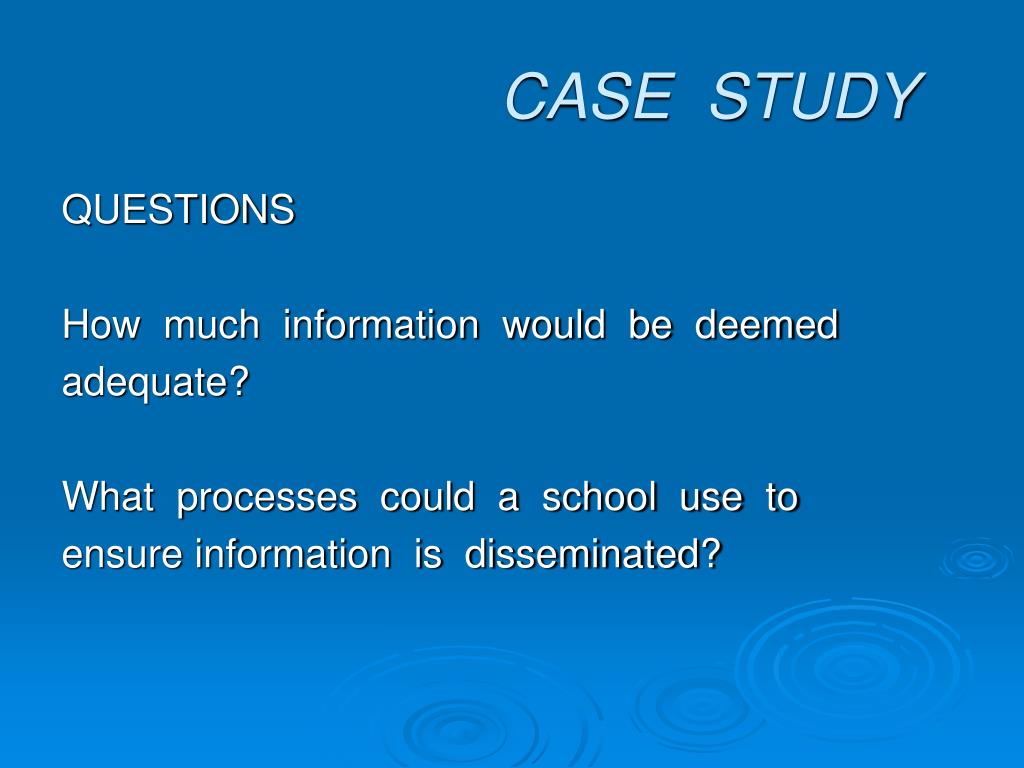 CASE STUDY

QUESTIONS

How much information would be deemed adequate?

What processes could a school use to ensure information is disseminated?